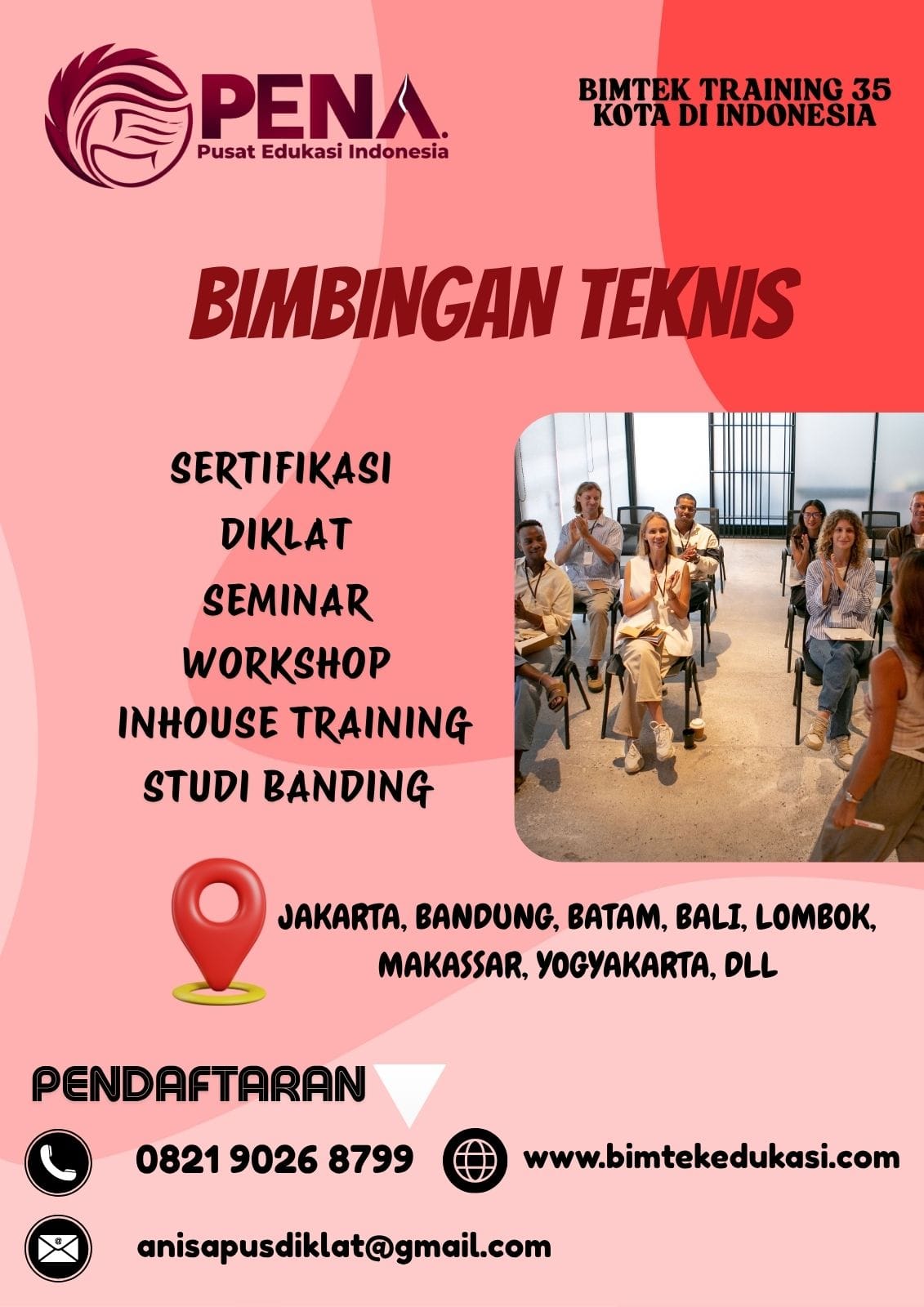 PENA.
Pusat Edukasi Indonesia

BIMTEK TRAINING 35 KOTA DI INDONESIA

BIMBINGAN TEKNIS

SERTIFIKASI
DIKLAT
SEMINAR
WORKSHOP
INHOUSE TRAINING
STUDI BANDING

JAKARTA, BANDUNG, BATAM, BALI, LOMBOK, MAKASSAR, YOGYAKARTA, DLL

PENDAFTARAN

0821 9026 8799

www.bimtekedukasi.com

anisapusdiklat@gmail.com